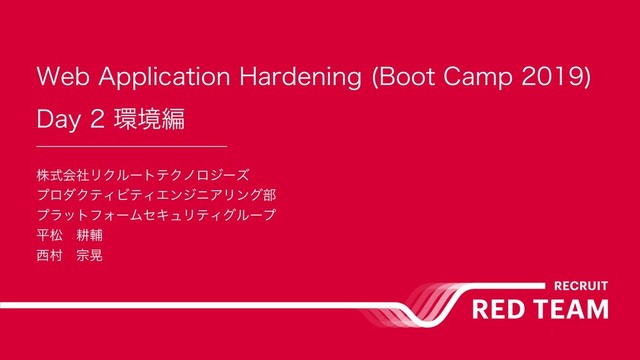 Web Application Hardening (Boot Camp 2019)
Day 2 環境編

株式会社リクルートテクノロジーズ
プロダクティビティエンジニアリング部
プラットフォームセキュリティグループ
平松　耕輔
西村　宗晃

RECRUIT
RED TEAM